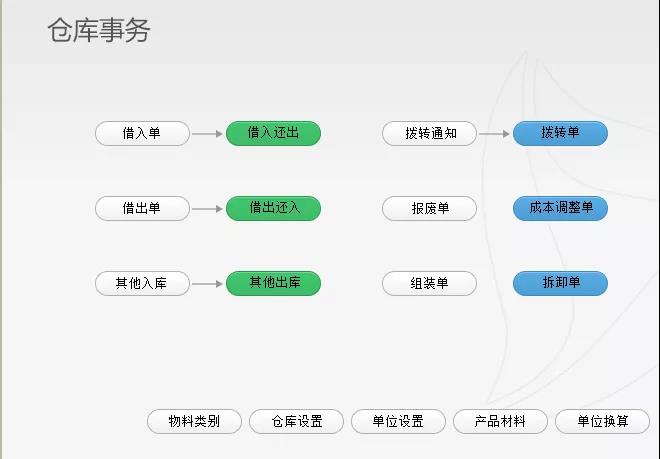 仓库事务

借入单
借入还出
拨转通知
拨转单

借出单
借出还入
报废单
成本调整单

其他入库
其他出库
组装单
拆卸单

物料类别
仓库设置
单位设置
产品材料
单位换算